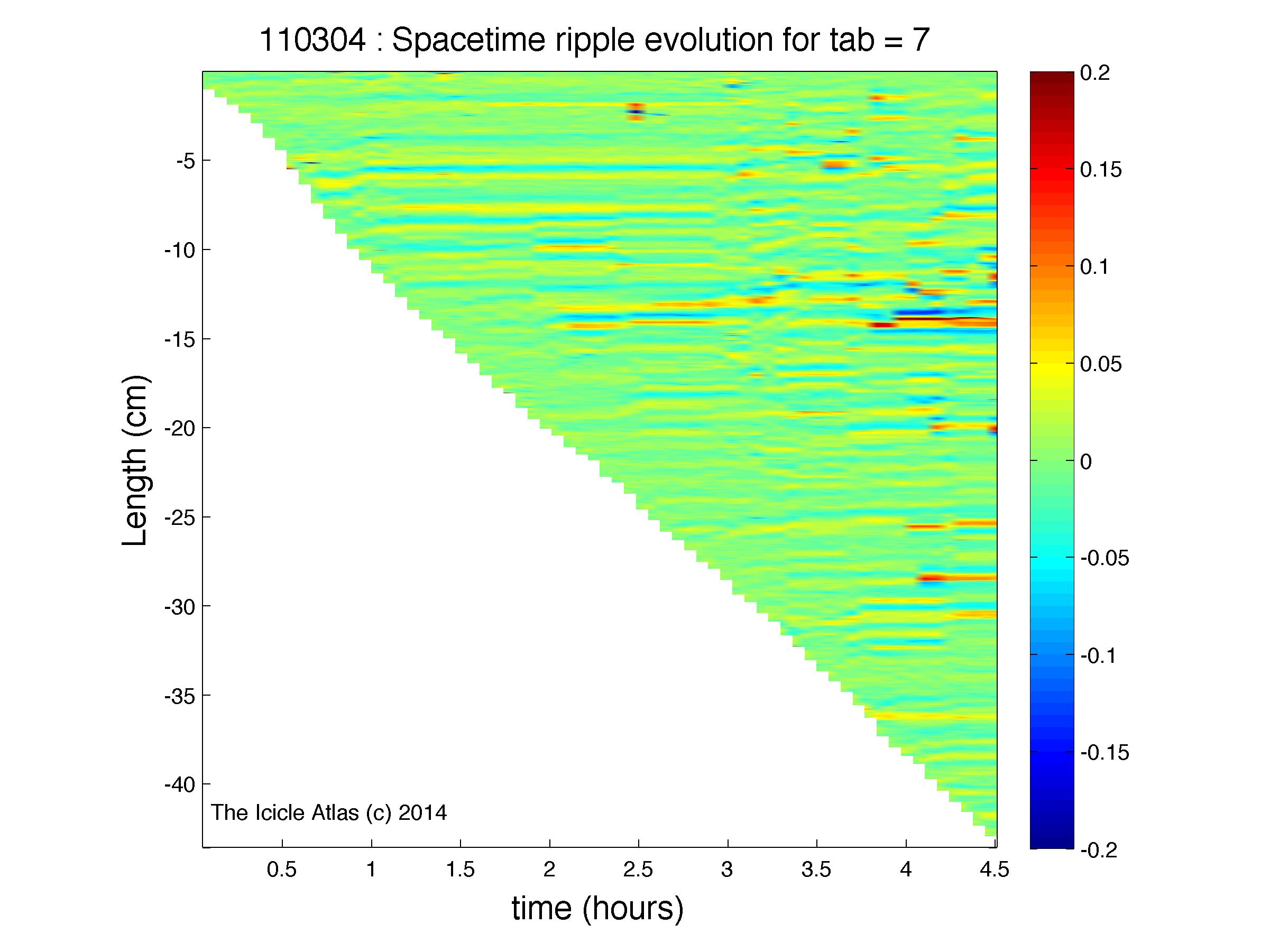 110304 : Spacetime ripple evolution for tab = 7

Length (cm)

-5
-10
-15
-20
-25
-30
-35
-40

The Icicle Atlas (c) 2014

0.5
1
1.5
2
2.5
3
3.5
4
4.5

time (hours)

0.2
0.15
0.1
0.05
0
-0.05
-0.1
-0.15
-0.2